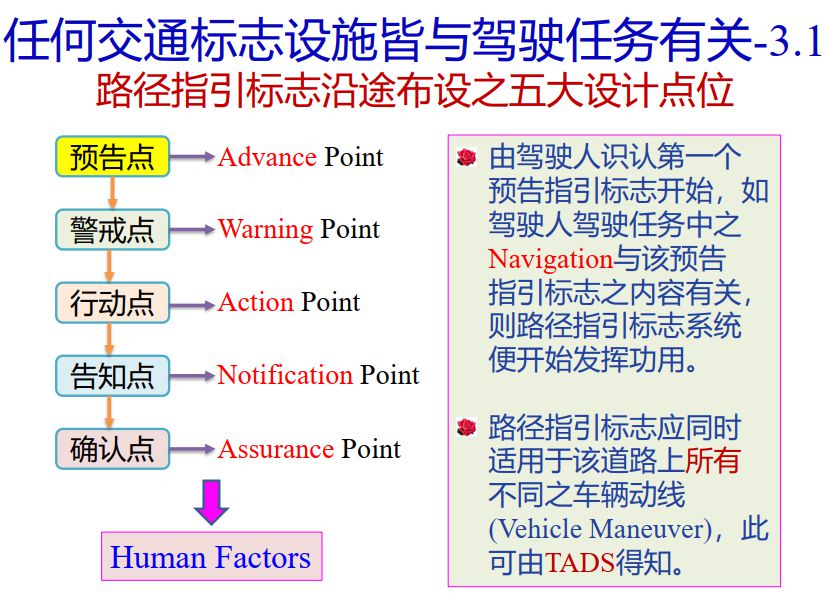 任何交通标志设施皆与驾驶任务有关-3.1
路径指引标志沿途布设之五大设计点位

预告点 Advance Point
警戒点 Warning Point
行动点 Action Point
告知点 Notification Point
确认点 Assurance Point

Human Factors

由驾驶人识认第一个预告指引标志开始，如驾驶人驾驶任务中之Navigation与该预告指引标志之内容有关，则路径指引标志系统便开始发挥功用。

路径指引标志应同时适用于该道路上所有不同之车辆动线(Vehicle Maneuver)，此可由TADS得知。